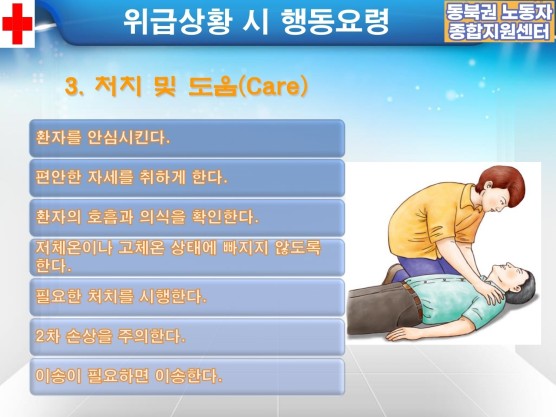 위급상황 시 행동요령

동북권 노동자 종합지원센터

3. 처치 및 도움(Care)

환자를 안심시킨다.

편안한 자세를 취하게 한다.

환자의 호흡과 의식을 확인한다.

저체온이나 고체온 상태에 빠지지 않도록 한다.

필요한 처치를 시행한다.

2차 손상을 주의한다.

이송이 필요하면 이송한다.